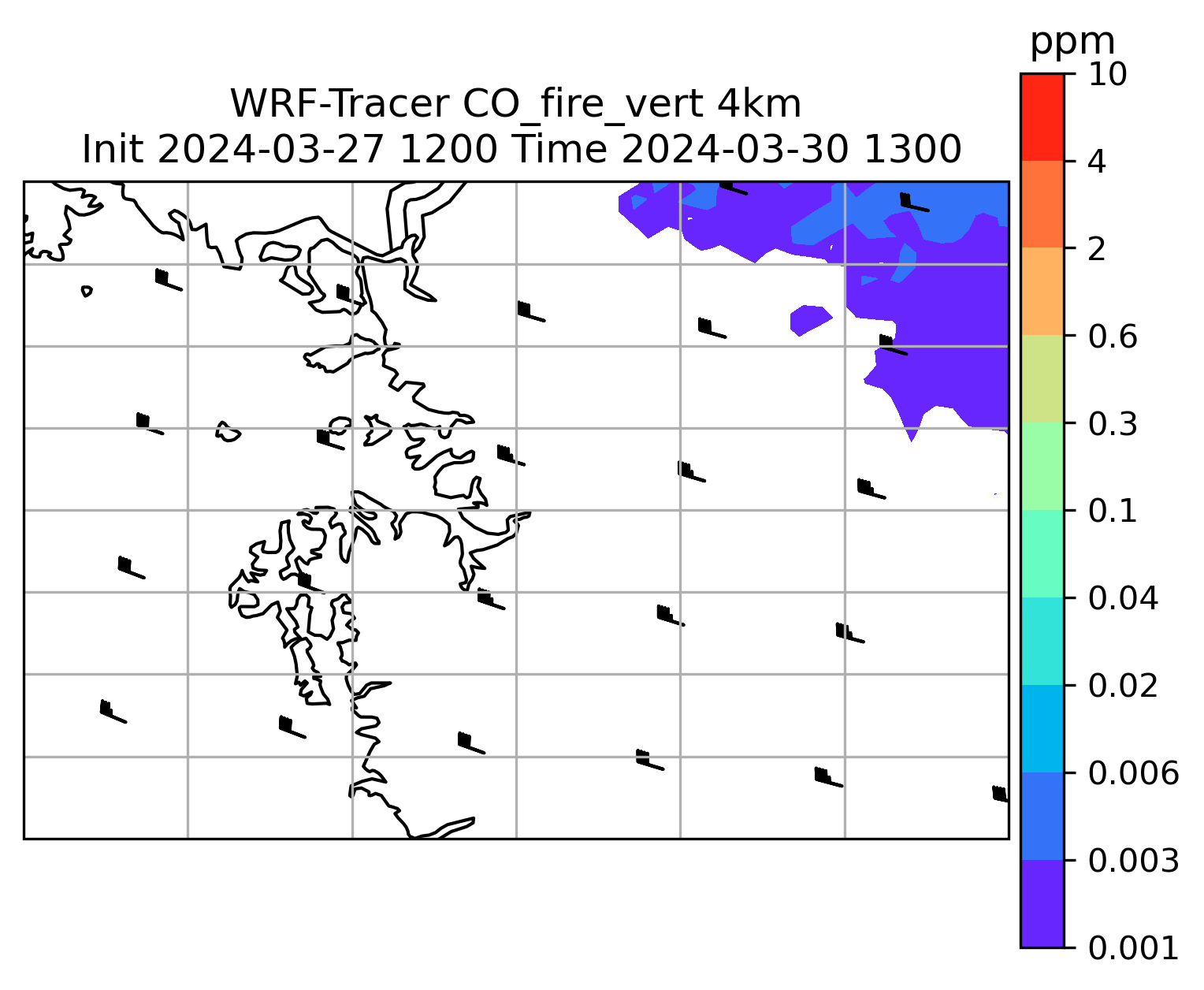 WRF-Tracer CO_fire_vert 4km
Init 2024-03-27 1200 Time 2024-03-30 1300

ppm
10
4
2
0.6
0.3
0.1
0.04
0.02
0.006
0.003
0.001